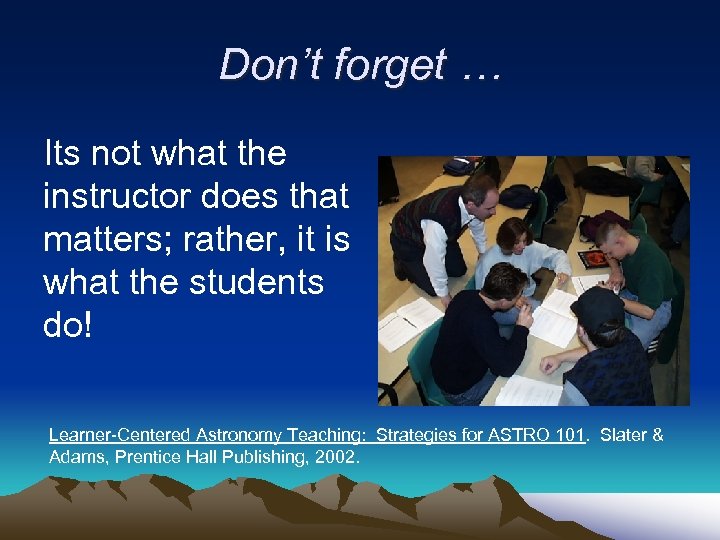 Don't forget …

Its not what the instructor does that matters; rather, it is what the students do!

Learner-Centered Astronomy Teaching: Strategies for ASTRO 101. Slater & Adams, Prentice Hall Publishing, 2002.